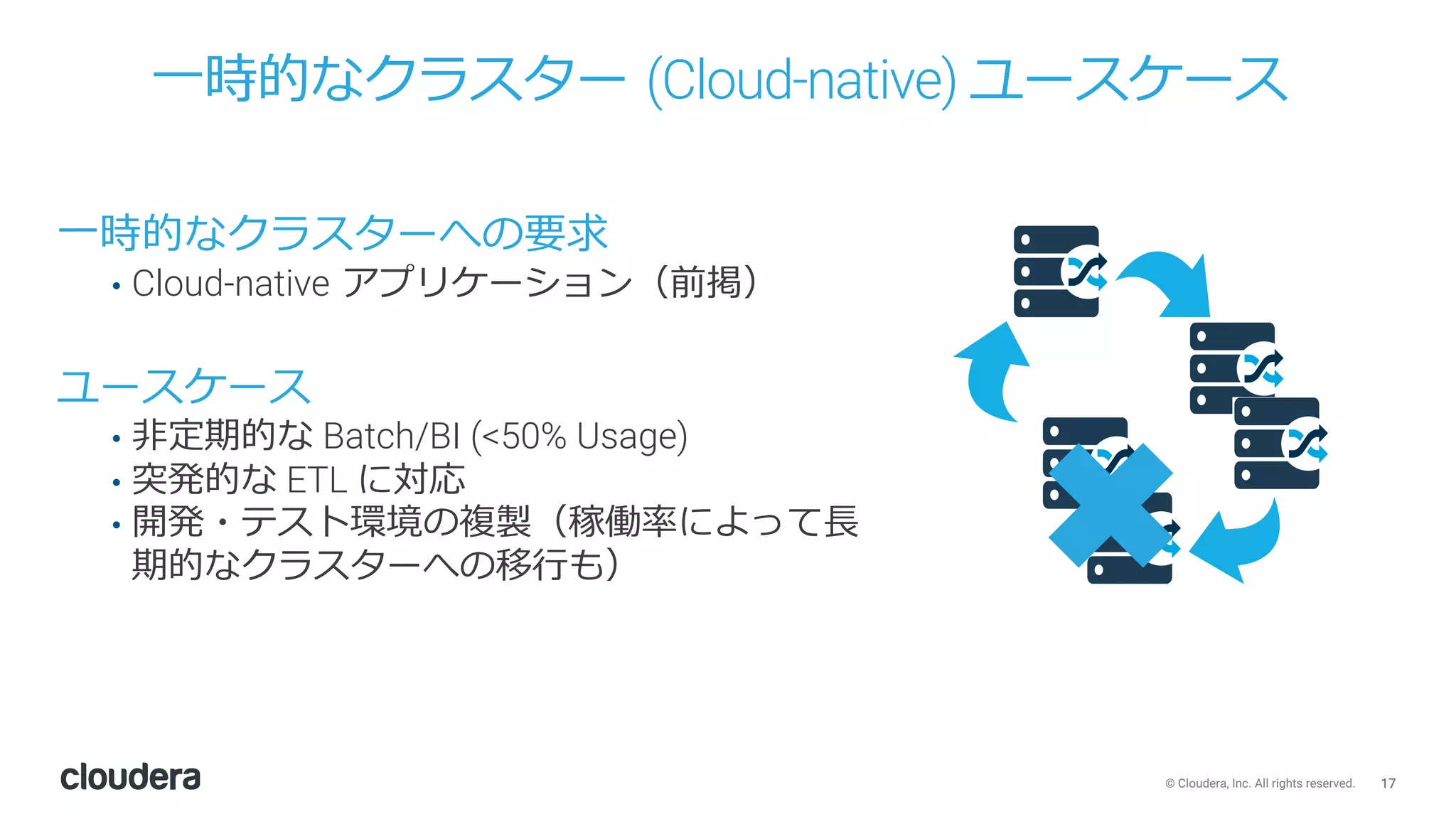 一時的なクラスター (Cloud-native) ユースケース

一時的なクラスターへの要求

• Cloud-native アプリケーション（前掲）

ユースケース

• 非定期的な Batch/BI (<50% Usage)
• 突発的な ETL に対応
• 開発・テスト環境の複製（稼働率によって長期的なクラスターへの移行も）

cloudera

© Cloudera, Inc. All rights reserved. 17